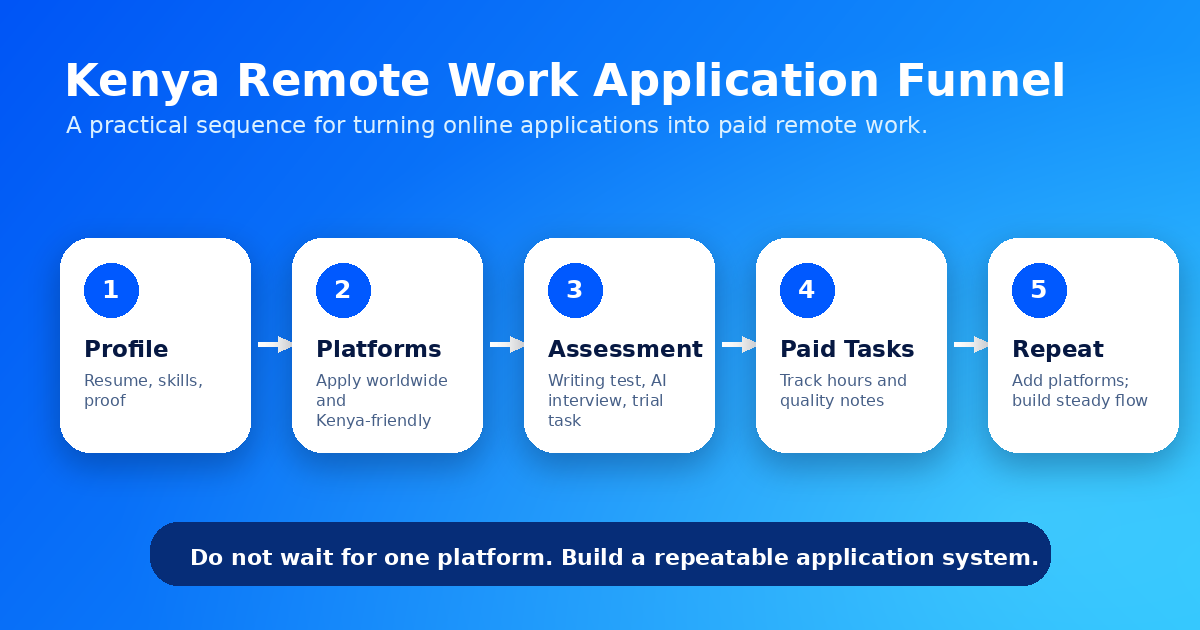 Kenya Remote Work Application Funnel

A practical sequence for turning online applications into paid remote work.

1

Profile

Resume, skills, proof

2

Platforms

Apply worldwide and Kenya-friendly

3

Assessment

Writing test, AI interview, trial task

4

Paid Tasks

Track hours and quality notes

5

Repeat

Add platforms; build steady flow

Do not wait for one platform. Build a repeatable application system.